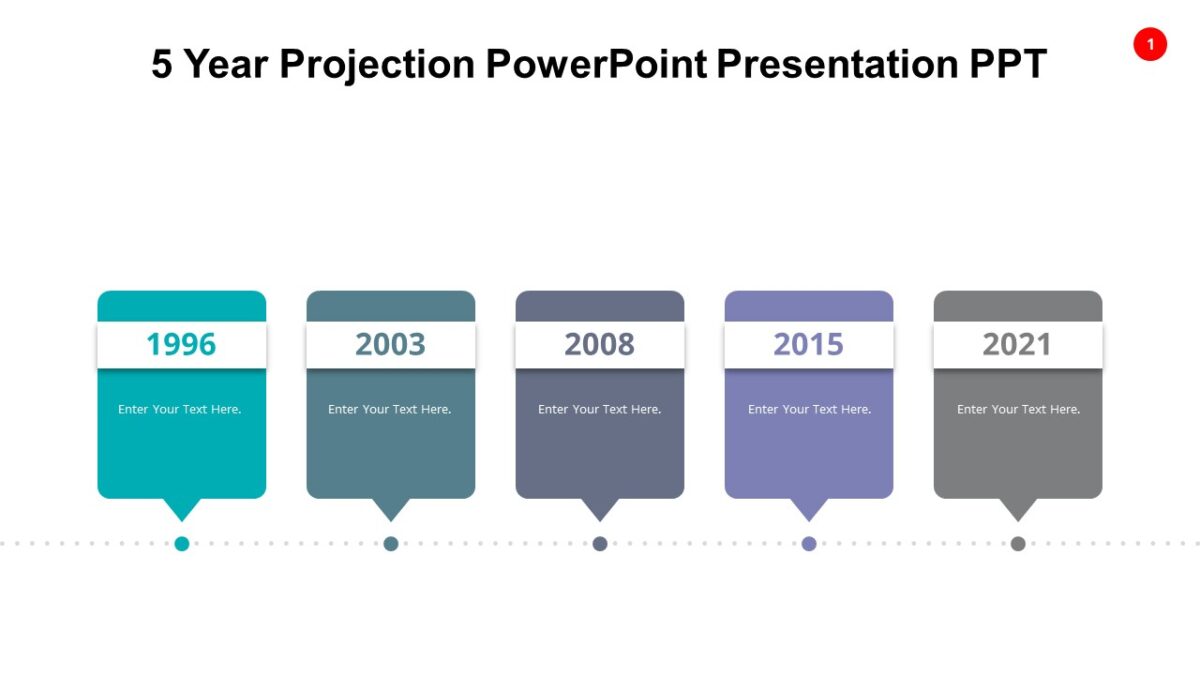 5 Year Projection PowerPoint Presentation PPT

1

1996

Enter Your Text Here.

2003

Enter Your Text Here.

2008

Enter Your Text Here.

2015

Enter Your Text Here.

2021

Enter Your Text Here.